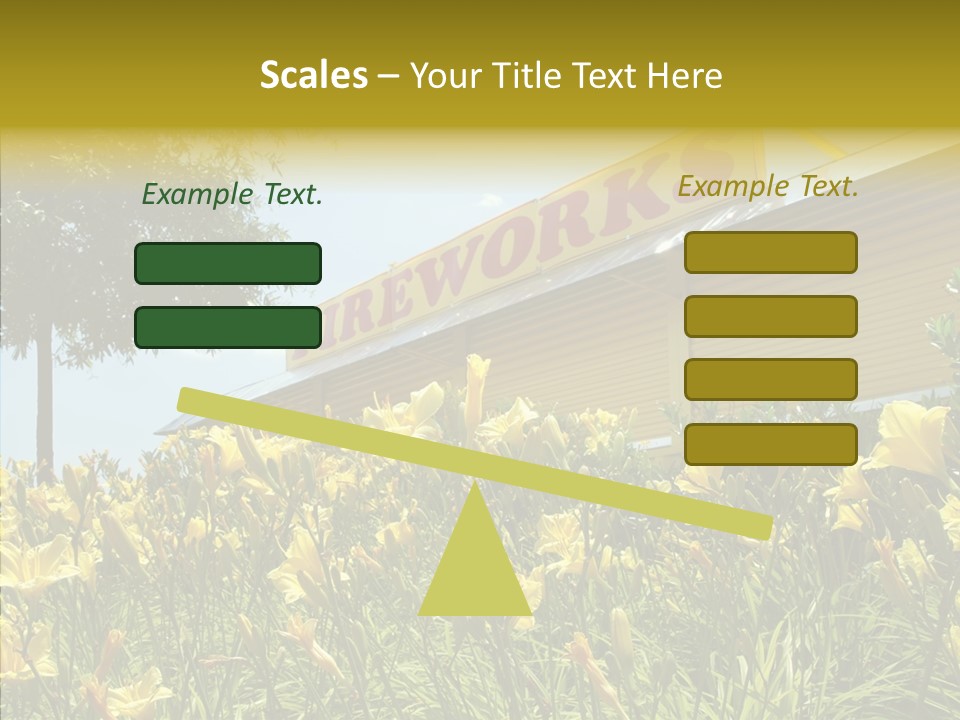 Scales – Your Title Text Here

Example Text.

Example Text.

FIREWORKS